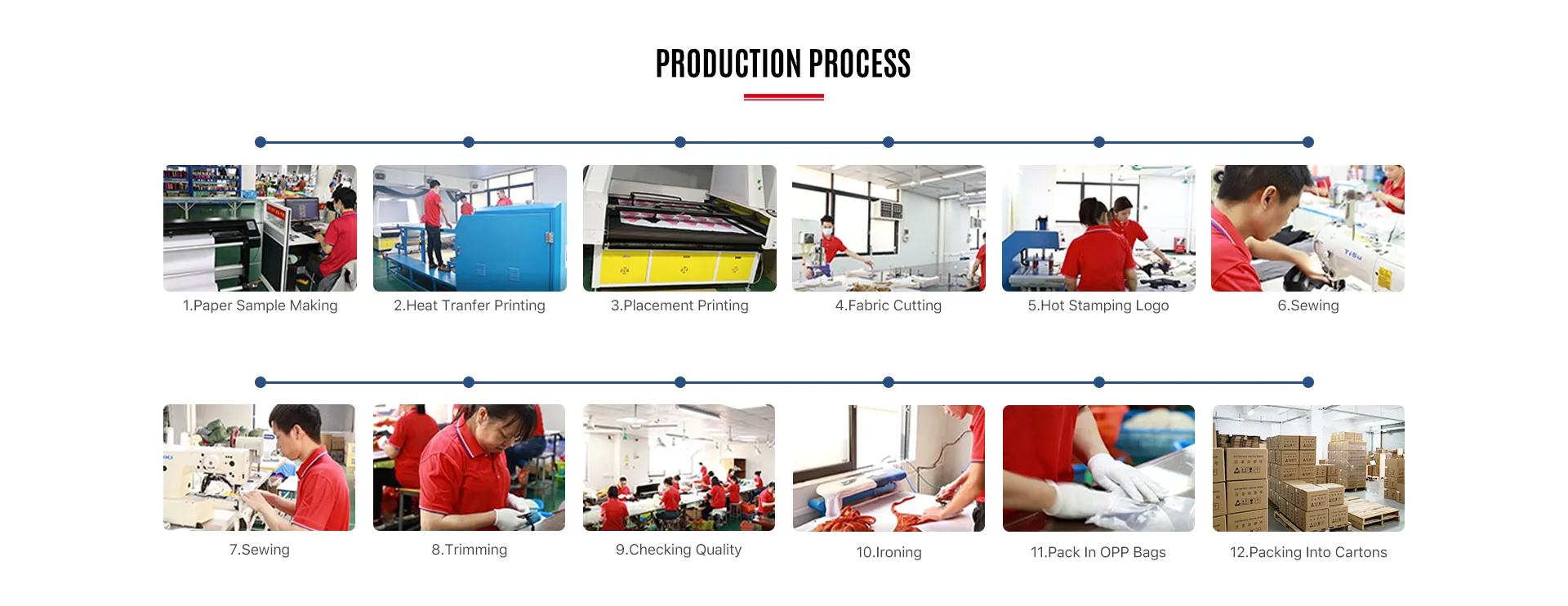 PRODUCTION PROCESS

1.Paper Sample Making

2.Heat Tranfer Printing

3.Placement Printing

4.Fabric Cutting

5.Hot Stamping Logo

6.Sewing

7.Sewing

8.Trimming

9.Checking Quality

10.Ironing

11.Pack In OPP Bags

12.Packing Into Cartons